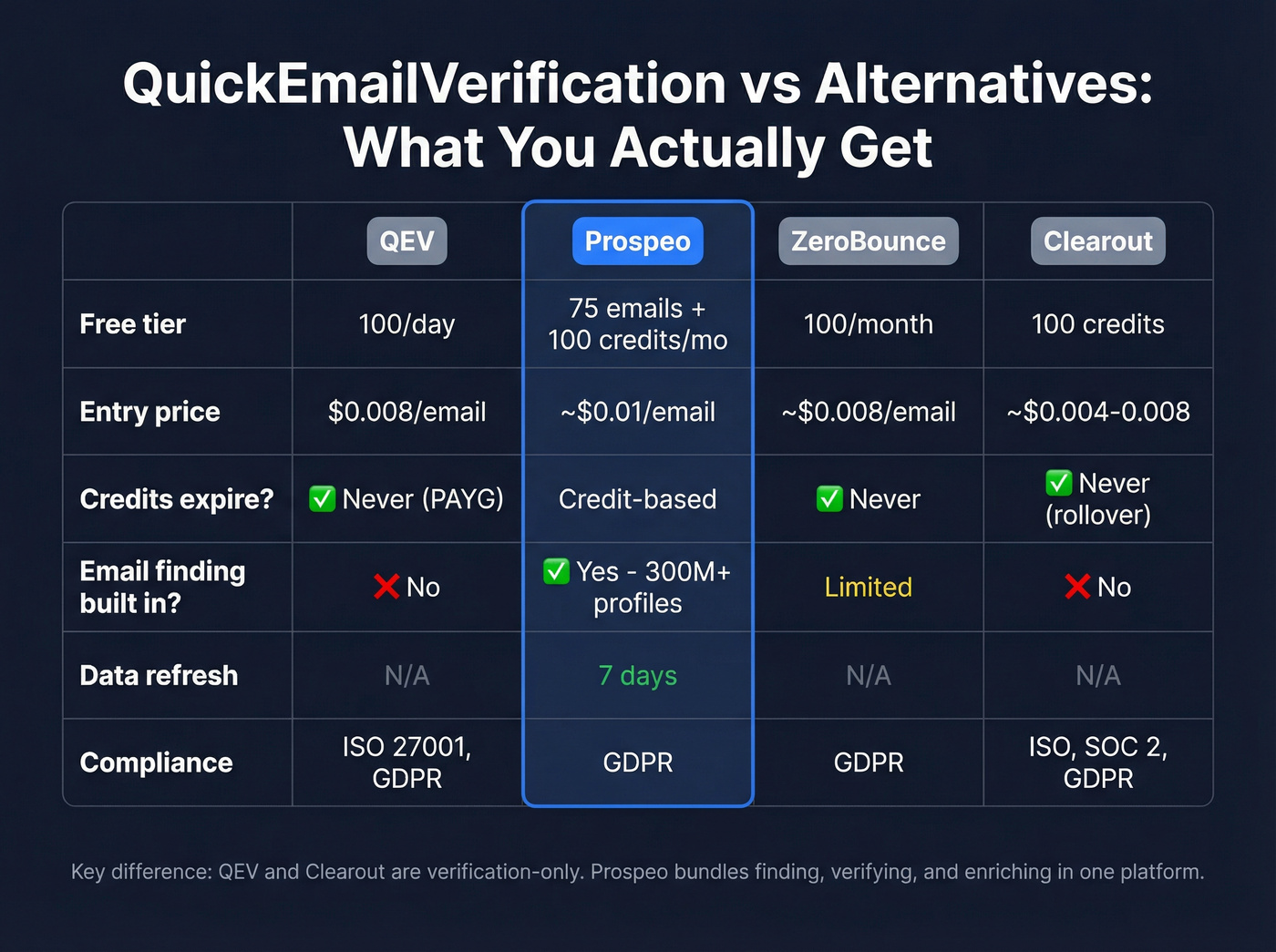 QuickEmailVerification vs Alternatives: What You Actually Get

|  | QEV | Prospeo | ZeroBounce | Clearout |
|---|---|---|---|---|
| Free tier | 100/day | 75 emails + 100 credits/mo | 100/month | 100 credits |
| Entry price | $0.008/email | ~$0.01/email | ~$0.008/email | ~$0.004-0.008 |
| Credits expire? | ✅ Never (PAYG) | Credit-based | ✅ Never | ✅ Never (rollover) |
| Email finding built in? | ❌ No | ✅ Yes - 300M+ profiles | Limited | ❌ No |
| Data refresh | N/A | 7 days | N/A | N/A |
| Compliance | ISO 27001, GDPR | GDPR | GDPR | ISO, SOC 2, GDPR |

Key difference: QEV and Clearout are verification-only. Prospeo bundles finding, verifying, and enriching in one platform.